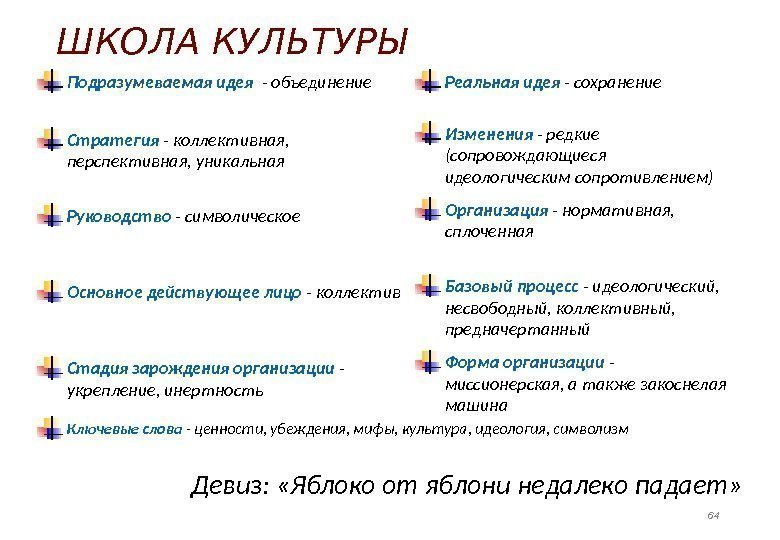 ШКОЛА КУЛЬТУРЫ

Подразумеваемая идея - объединение

Стратегия - коллективная, перспективная, уникальная

Руководство - символическое

Основное действующее лицо - коллектив

Стадия зарождения организации - укрепление, инертность

Реальная идея - сохранение

Изменения - редкие (сопровождающиеся идеологическим сопротивлением)

Организация - нормативная, сплоченная

Базовый процесс - идеологический, несвободный, коллективный, предначертанный

Форма организации - миссионерская, а также закоснелая машина

Ключевые слова - ценности, убеждения, мифы, культура, идеология, символизм

Девиз: «Яблоко от яблони недалеко падает»

64